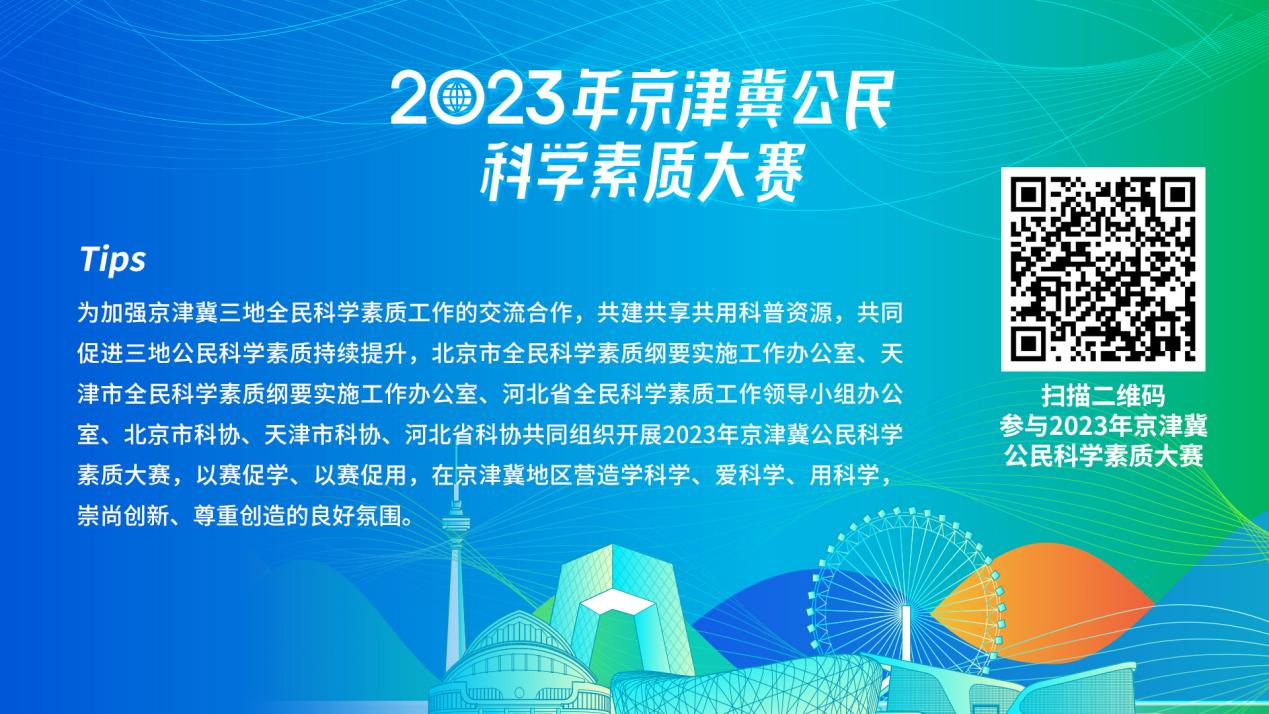 2023年京津冀公民
科学素质大赛

Tips

为加强京津冀三地全民科学素质工作的交流合作，共建共享共用科普资源，共同促进三地公民科学素质持续提升，北京市全民科学素质纲要实施工作办公室、天津市全民科学素质纲要实施工作办公室、河北省全民科学素质工作领导小组办公室、北京市科协、天津市科协、河北省科协共同组织开展2023年京津冀公民科学素质大赛，以赛促学、以赛促用，在京津冀地区营造学科学、爱科学、用科学，崇尚创新、尊重创造的良好氛围。

扫描二维码
参与2023年京津冀
公民科学素质大赛